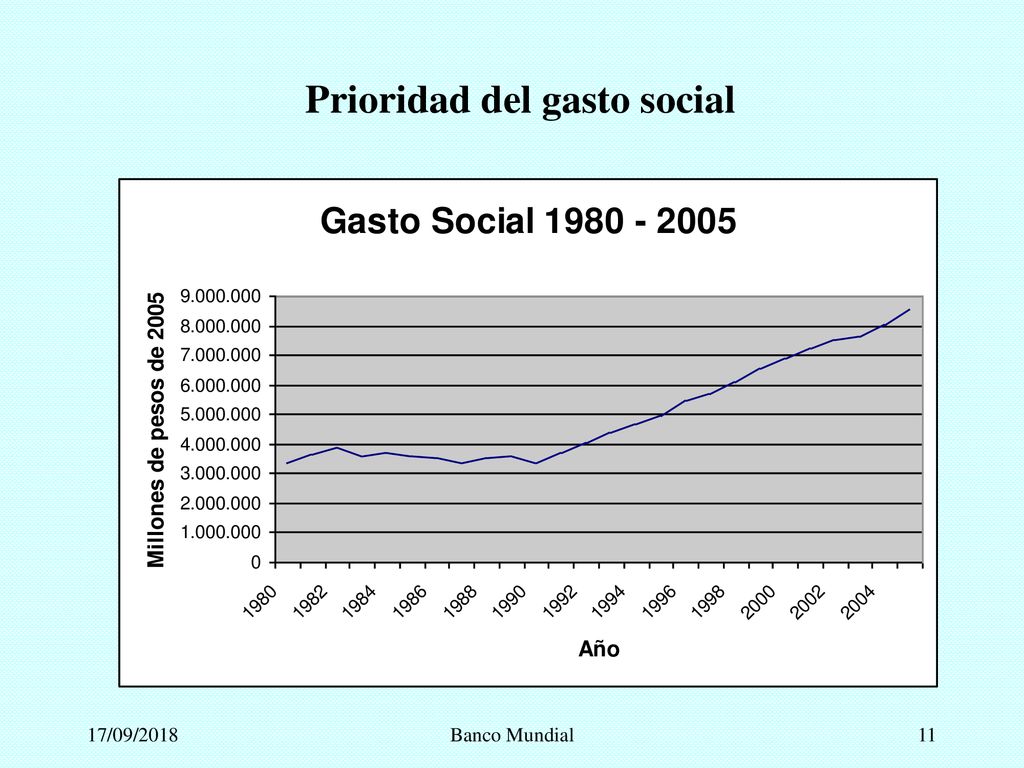 Prioridad del gasto social

Gasto Social 1980 - 2005

Millones de pesos de 2005

9.000.000
8.000.000
7.000.000
6.000.000
5.000.000
4.000.000
3.000.000
2.000.000
1.000.000
0

1980
1982
1984
1986
1988
1990
1992
1994
1996
1998
2000
2002
2004

Año

17/09/2018

Banco Mundial

11